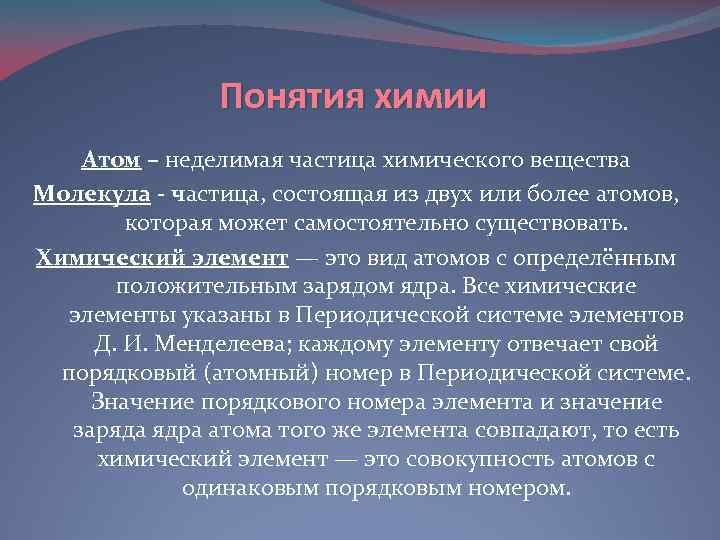 Понятия химии

Атом – неделимая частица химического вещества

Молекула - частица, состоящая из двух или более атомов, которая может самостоятельно существовать.

Химический элемент — это вид атомов с определённым положительным зарядом ядра. Все химические элементы указаны в Периодической системе элементов Д. И. Менделеева; каждому элементу отвечает свой порядковый (атомный) номер в Периодической системе. Значение порядкового номера элемента и значение заряда ядра атома того же элемента совпадают, то есть химический элемент — это совокупность атомов с одинаковым порядковым номером.